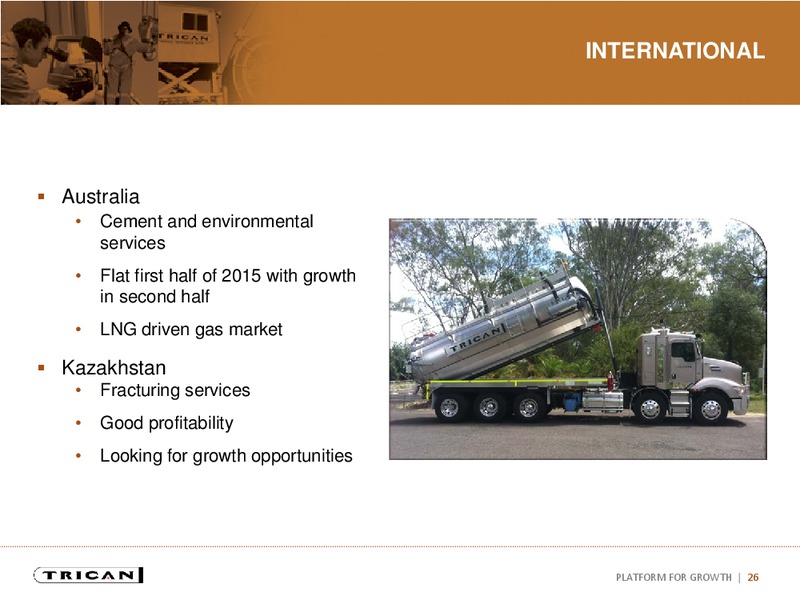 TRICAN

INTERNATIONAL

▪ Australia
• Cement and environmental services
• Flat first half of 2015 with growth in second half
• LNG driven gas market

▪ Kazakhstan
• Fracturing services
• Good profitability
• Looking for growth opportunities

TRICAN

TRICAN

PLATFORM FOR GROWTH | 26